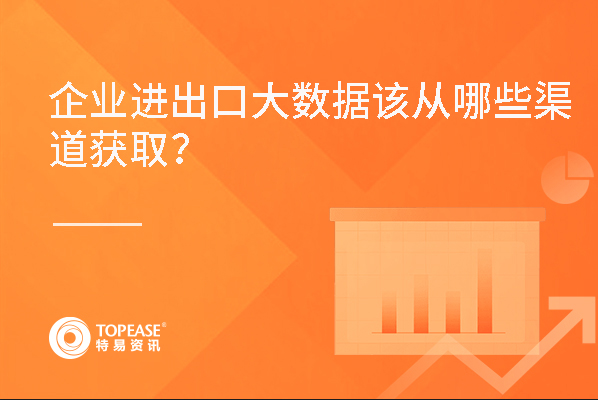 企业进出口大数据该从哪些渠道获取？

TOPEASE®
特易资讯